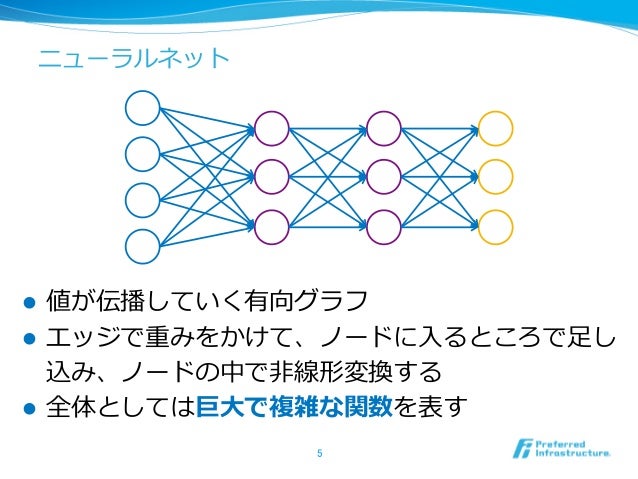 ニューラルネット

● 値が伝播していく有向グラフ
● エッジで重みをかけて、ノードに入るところで足し込み、ノードの中で非線形変換する
● 全体としては巨大で複雑な関数を表す

5

Preferred Infrastructure